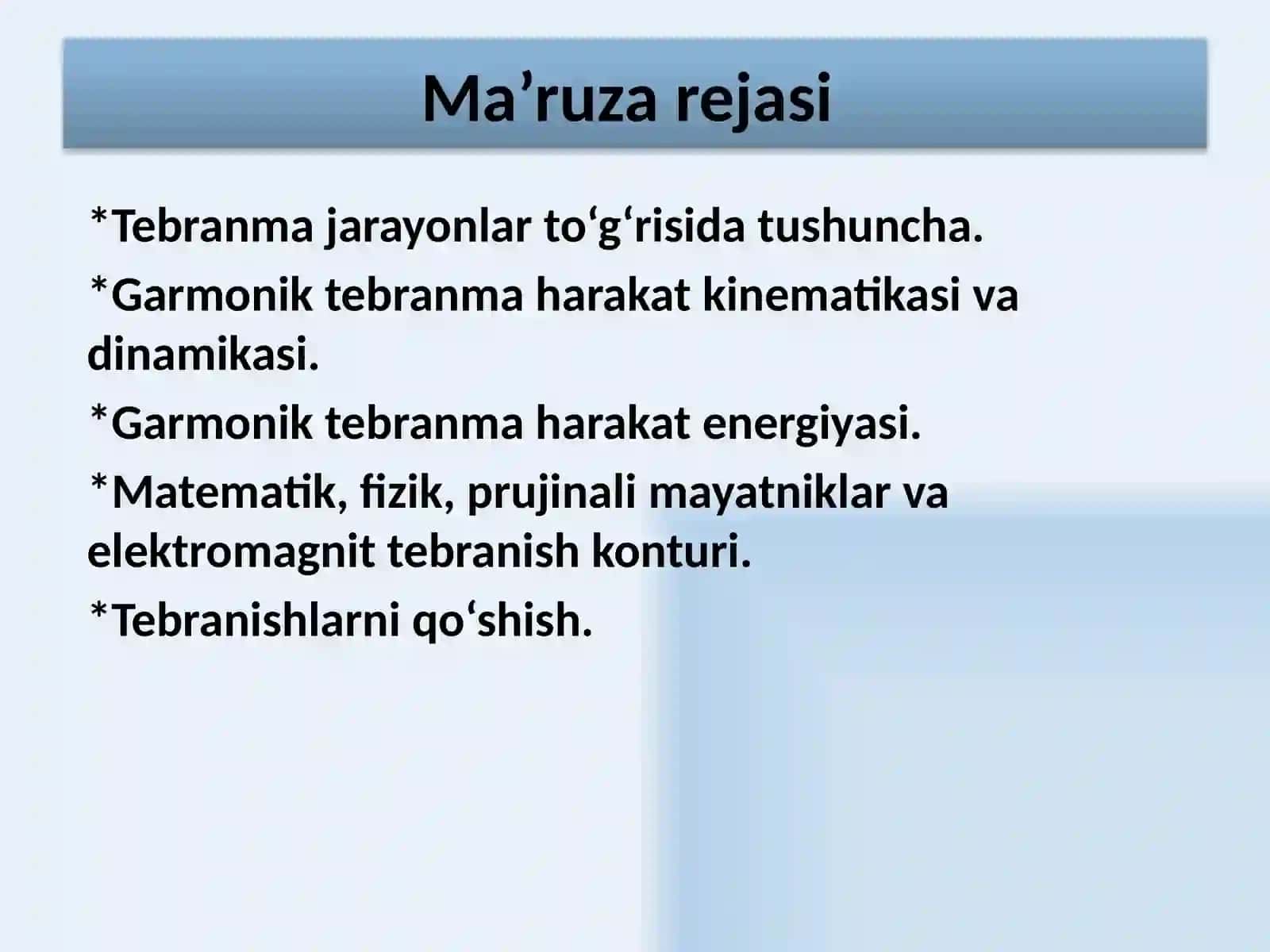 Ma’ruza rejasi

*Tebranma jarayonlar to‘g‘risida tushuncha.

*Garmonik tebranma harakat kinematikasi va dinamikasi.

*Garmonik tebranma harakat energiyasi.

*Matematik, fizik, prujinali mayatniklar va elektromagnit tebranish konturi.

*Tebranishlarni qo‘shish.